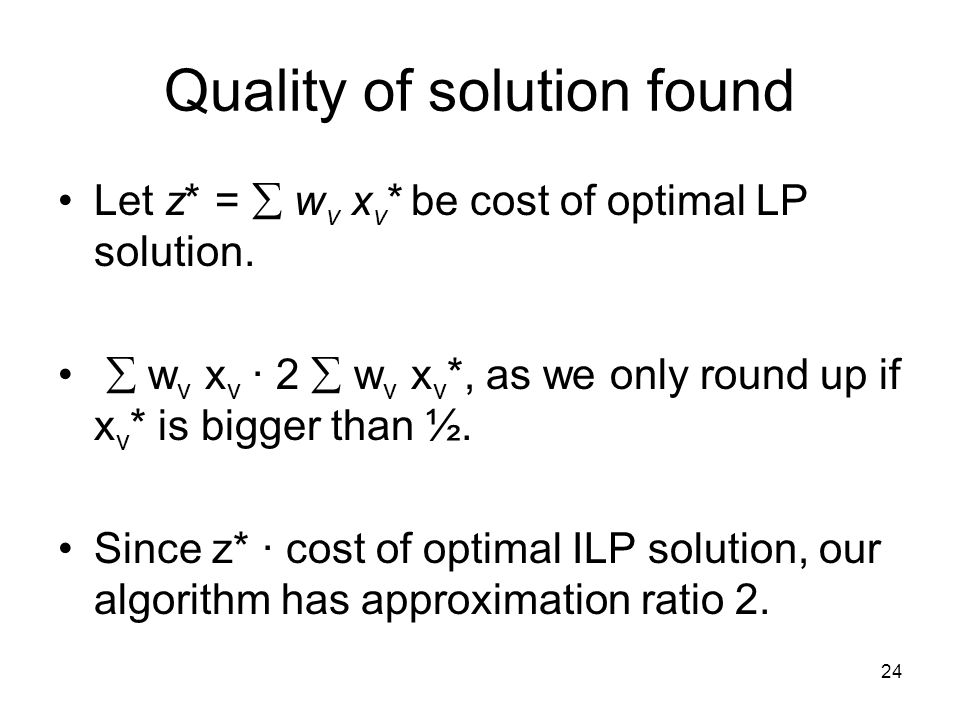 Quality of solution found

• Let $z^* = \sum w_v x_v^*$ be cost of optimal LP solution.

• $\sum w_v x_v \cdot 2 \sum w_v x_v^*$, as we only round up if $x_v^*$ is bigger than ½.

• Since $z^* \cdot$ cost of optimal ILP solution, our algorithm has approximation ratio 2.

24